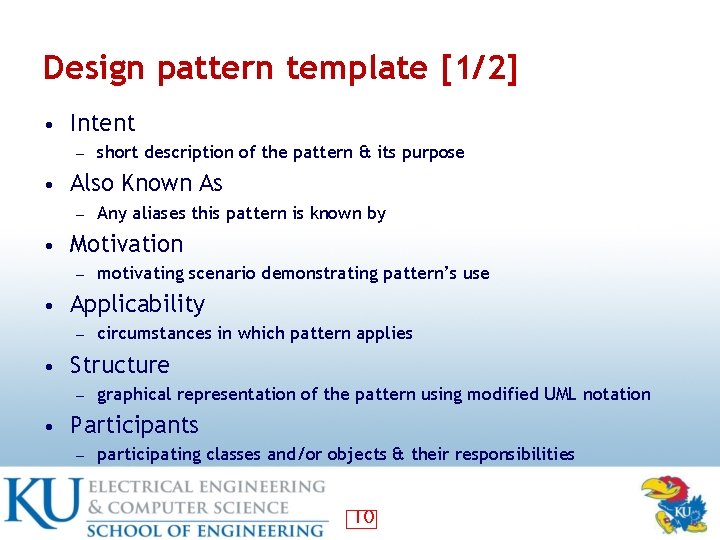 Design pattern template [1/2]

• Intent
– short description of the pattern & its purpose

• Also Known As
– Any aliases this pattern is known by

• Motivation
– motivating scenario demonstrating pattern's use

• Applicability
– circumstances in which pattern applies

• Structure
– graphical representation of the pattern using modified UML notation

• Participants
– participating classes and/or objects & their responsibilities

KU ELECTRICAL ENGINEERING & COMPUTER SCIENCE
SCHOOL OF ENGINEERING

10

KU